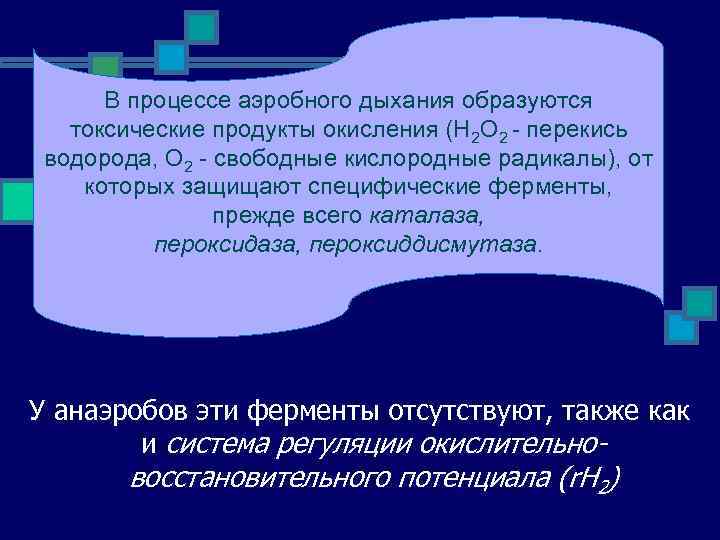 В процессе аэробного дыхания образуются токсические продукты окисления ($H_2O_2$ - перекись водорода, $O_2$ - свободные кислородные радикалы), от которых защищают специфические ферменты, прежде всего каталаза, пероксидаза, пероксиддисмутаза.

У анаэробов эти ферменты отсутствуют, также как и система регуляции окислительно-восстановительного потенциала ($rH_2$)